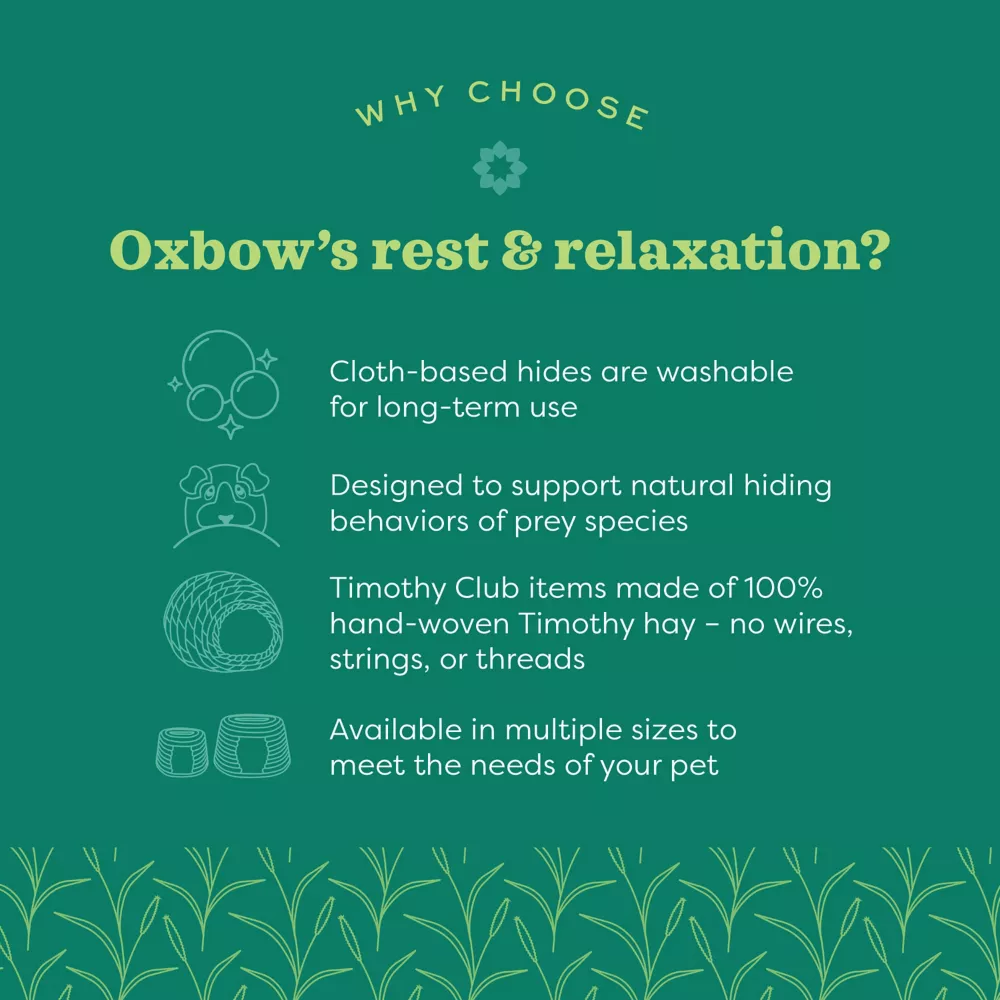 WHY CHOOSE

Oxbow's rest & relaxation?

Cloth-based hides are washable for long-term use

Designed to support natural hiding behaviors of prey species

Timothy Club items made of 100% hand-woven Timothy hay – no wires, strings, or threads

Available in multiple sizes to meet the needs of your pet